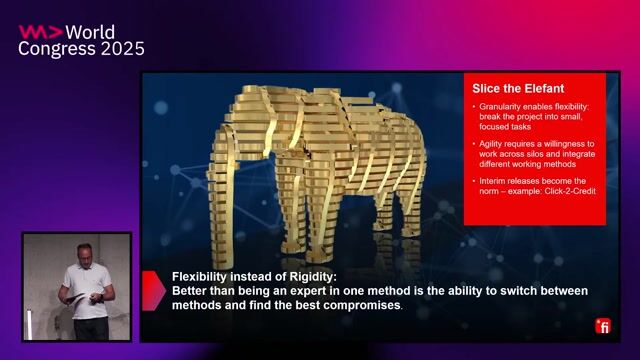 World Congress 2025

Slice the Elefant

• Granularity enables flexibility: break the project into small, focused tasks

• Agility requires a willingness to work across silos and integrate different working methods

• Interim releases become the norm – example: Click-2-Credit

Flexibility instead of Rigidity:
Better than being an expert in one method is the ability to switch between methods and find the best compromises.

fi